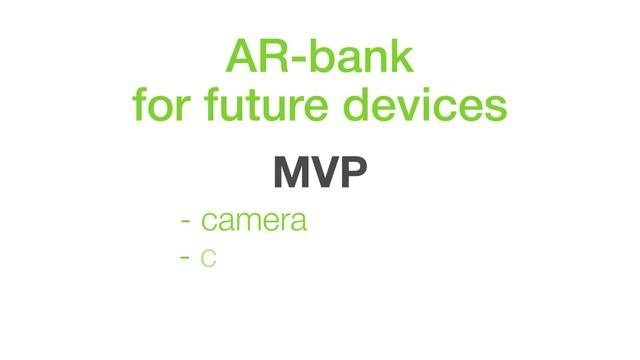 AR-bank
for future devices

MVP

- camera
- c